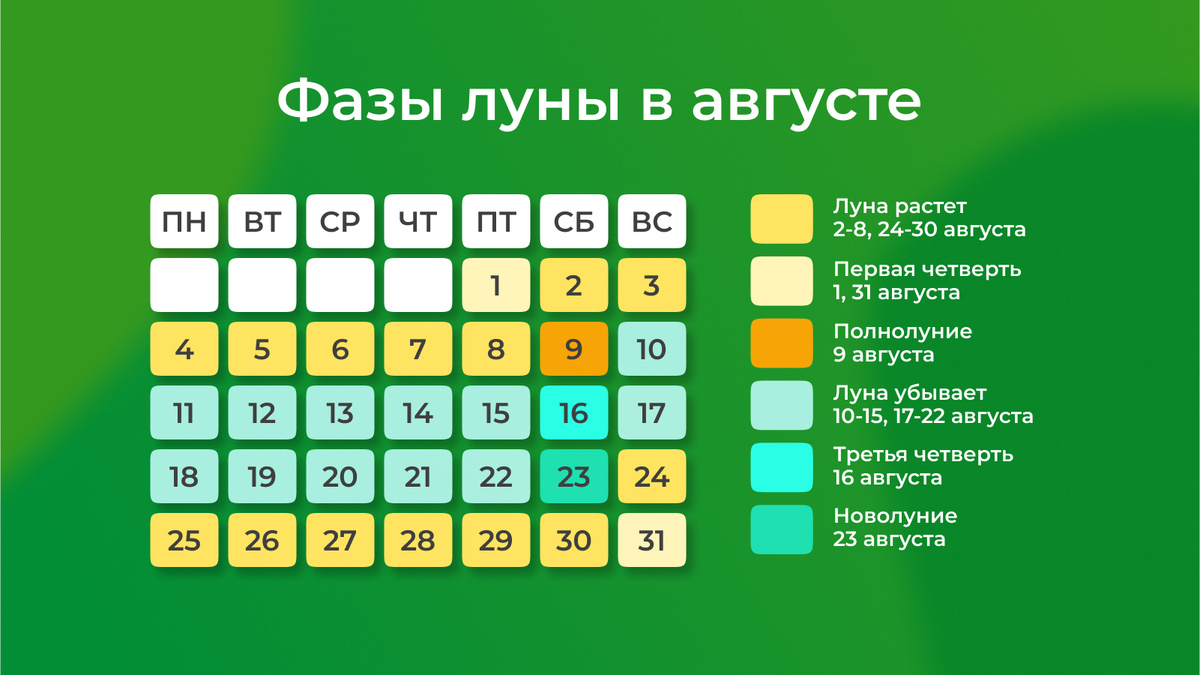 Фазы луны в августе

| ПН | ВТ | СР | ЧТ | ПТ | СБ | ВС |
|---|---|---|---|---|---|---|
| | | | | 1 | 2 | 3 |
| 4 | 5 | 6 | 7 | 8 | 9 | 10 |
| 11 | 12 | 13 | 14 | 15 | 16 | 17 |
| 18 | 19 | 20 | 21 | 22 | 23 | 24 |
| 25 | 26 | 27 | 28 | 29 | 30 | 31 |

Луна растет
2-8, 24-30 августа

Первая четверть
1, 31 августа

Полнолуние
9 августа

Луна убывает
10-15, 17-22 августа

Третья четверть
16 августа

Новолуние
23 августа